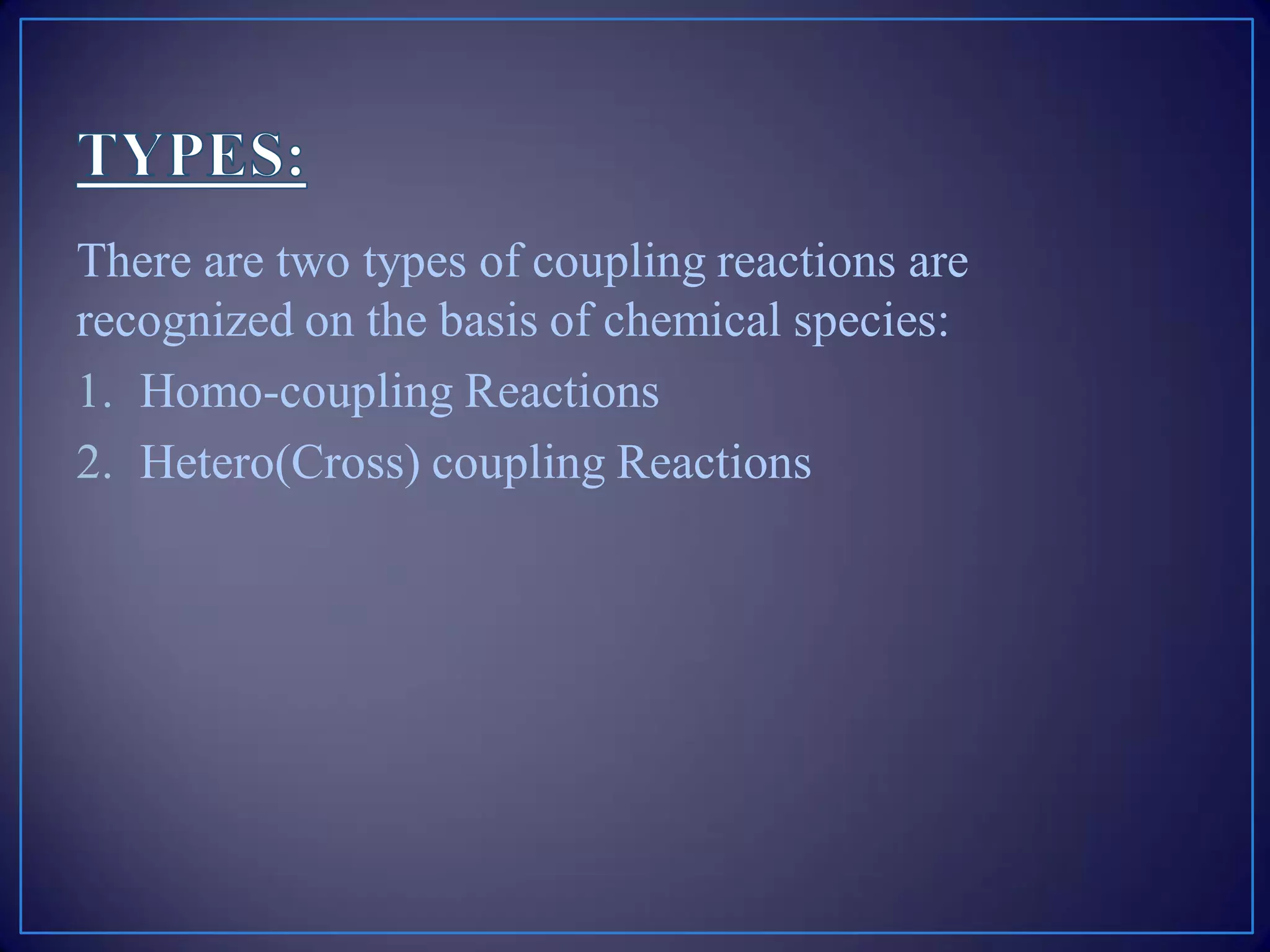 TYPES:

There are two types of coupling reactions are recognized on the basis of chemical species:

1. Homo-coupling Reactions
2. Hetero(Cross) coupling Reactions